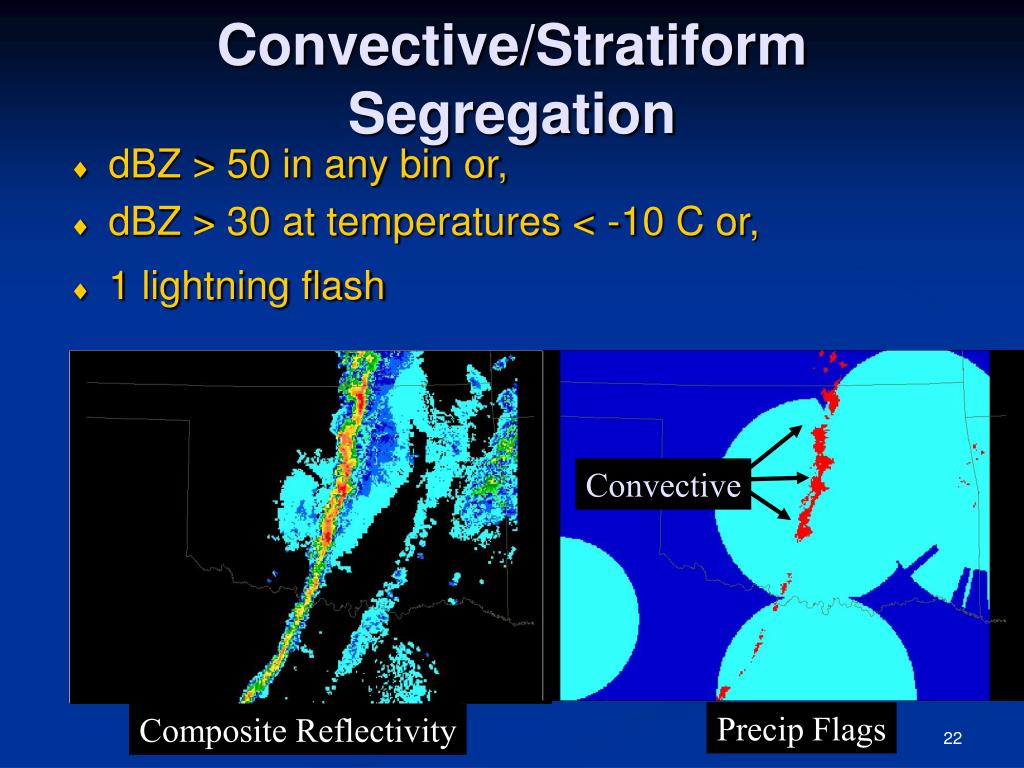 Convective/Stratiform Segregation

♦ dBZ > 50 in any bin or,
♦ dBZ > 30 at temperatures < -10 C or,
♦ 1 lightning flash

Convective

Composite Reflectivity

Precip Flags

22